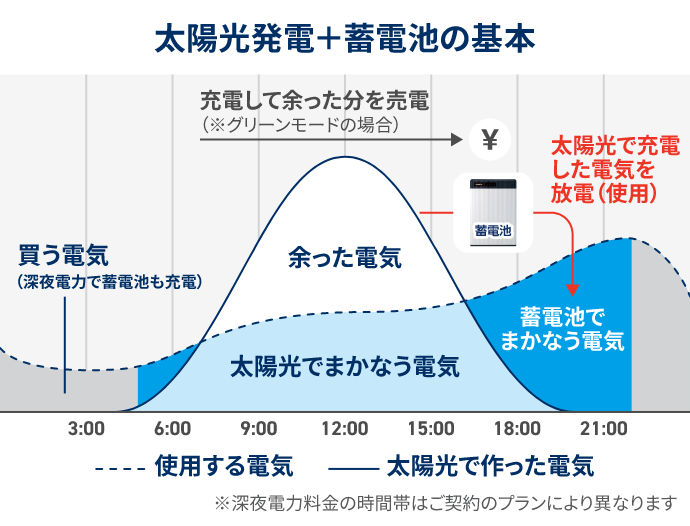 太陽光発電＋蓄電池の基本

充電して余った分を売電
（※グリーンモードの場合）

¥

太陽光で充電した電気を放電（使用）

蓄電池

買う電気
（深夜電力で蓄電池も充電）

余った電気

蓄電池でまかなう電気

太陽光でまかなう電気

3:00 6:00 9:00 12:00 15:00 18:00 21:00

使用する電気 太陽光で作った電気

※深夜電力料金の時間帯はご契約のプランにより異なります